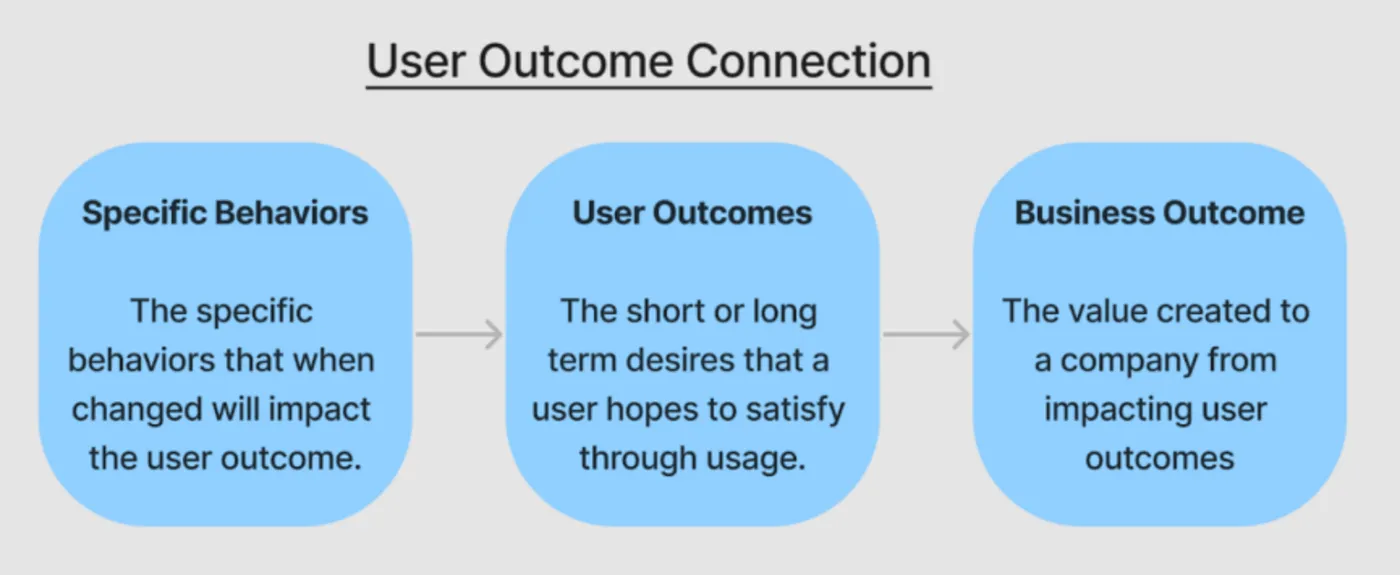 User Outcome Connection

Specific Behaviors

The specific behaviors that when changed will impact the user outcome.

User Outcomes

The short or long term desires that a user hopes to satisfy through usage.

Business Outcome

The value created to a company from impacting user outcomes